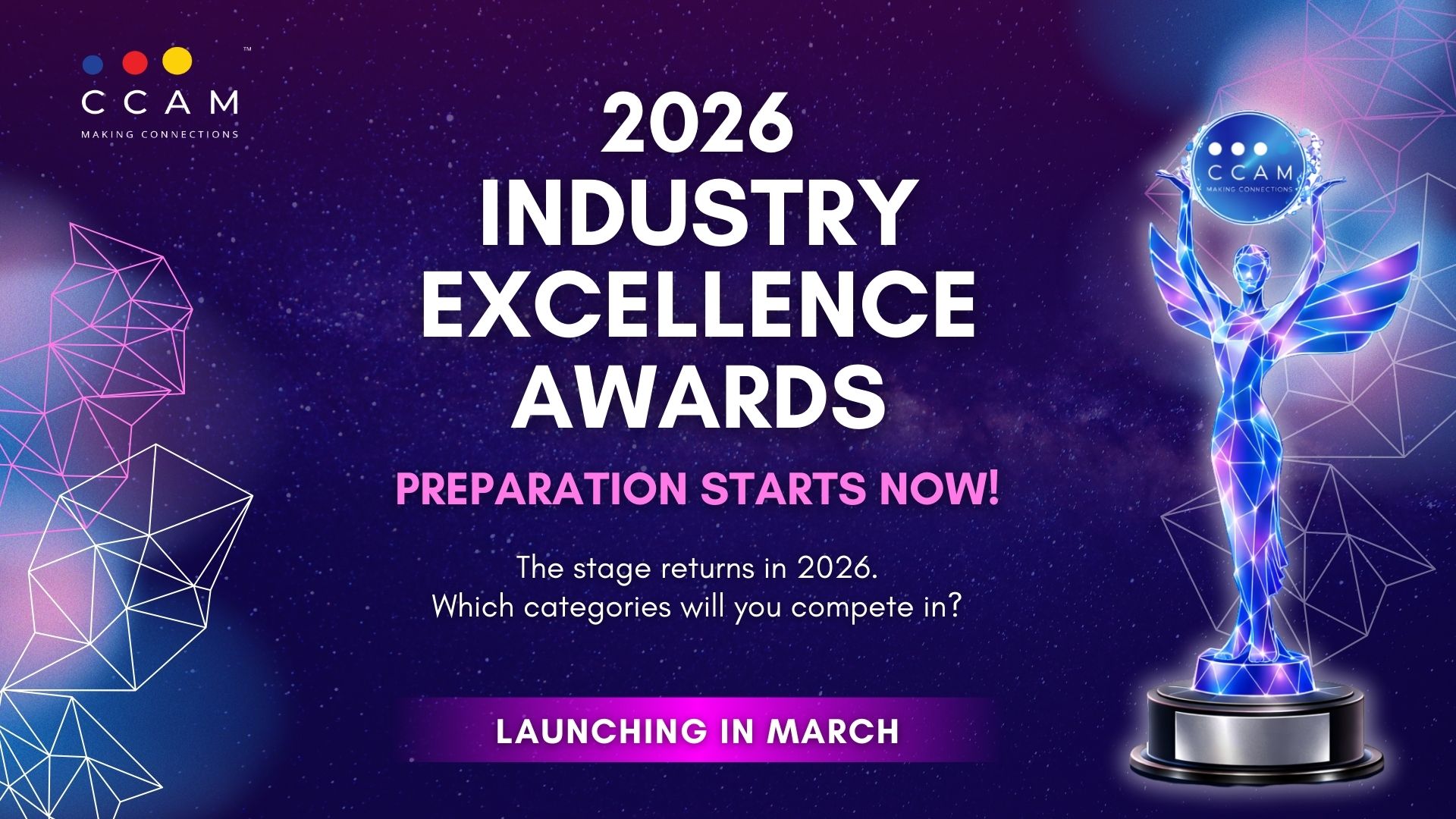 CCAM™
MAKING CONNECTIONS

2026
INDUSTRY
EXCELLENCE
AWARDS

PREPARATION STARTS NOW!

The stage returns in 2026.
Which categories will you compete in?

LAUNCHING IN MARCH

CCAM
MAKING CONNECTIONS